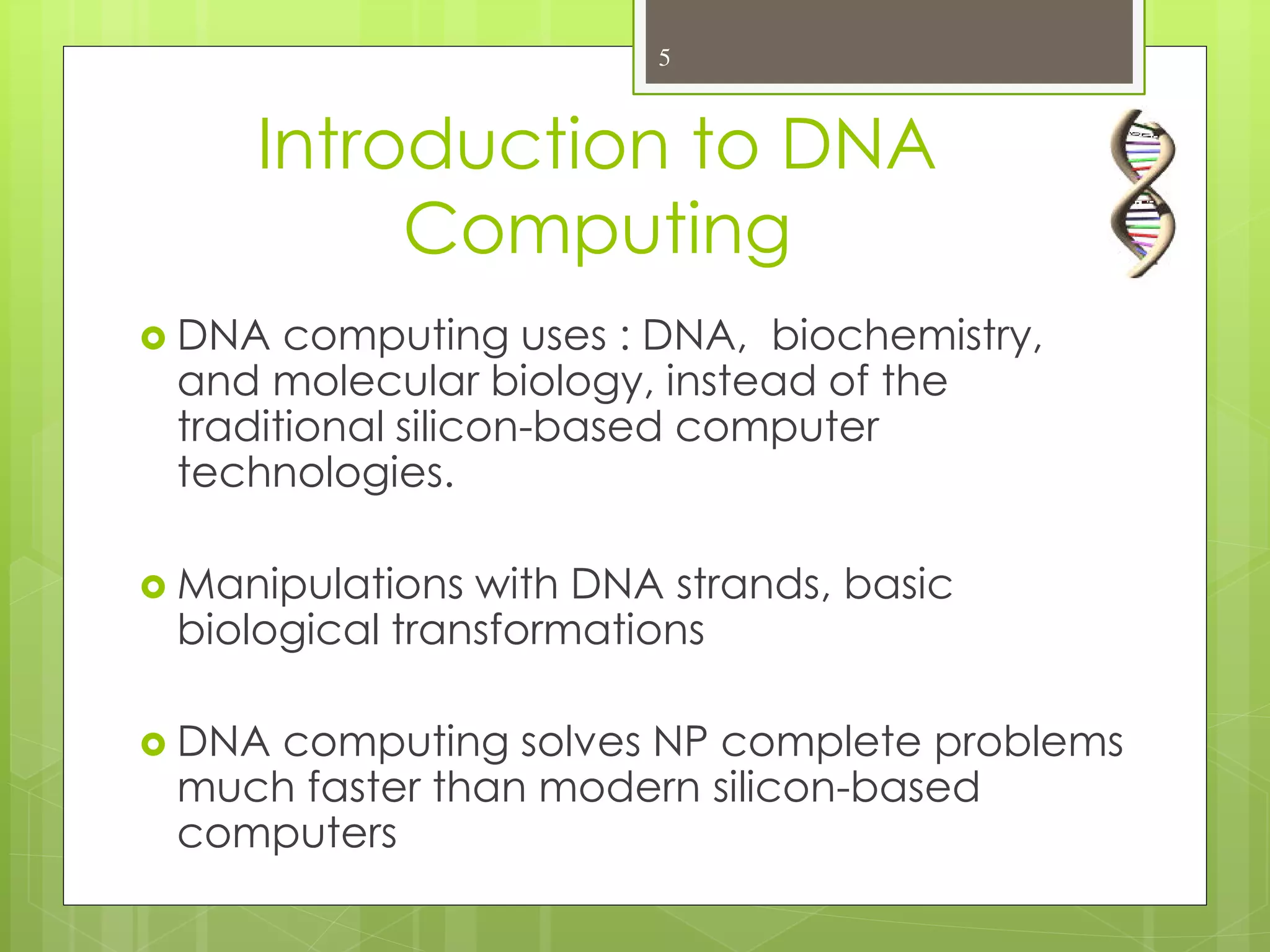 5

Introduction to DNA Computing

DNA computing uses : DNA, biochemistry, and molecular biology, instead of the traditional silicon-based computer technologies.

Manipulations with DNA strands, basic biological transformations

DNA computing solves NP complete problems much faster than modern silicon-based computers